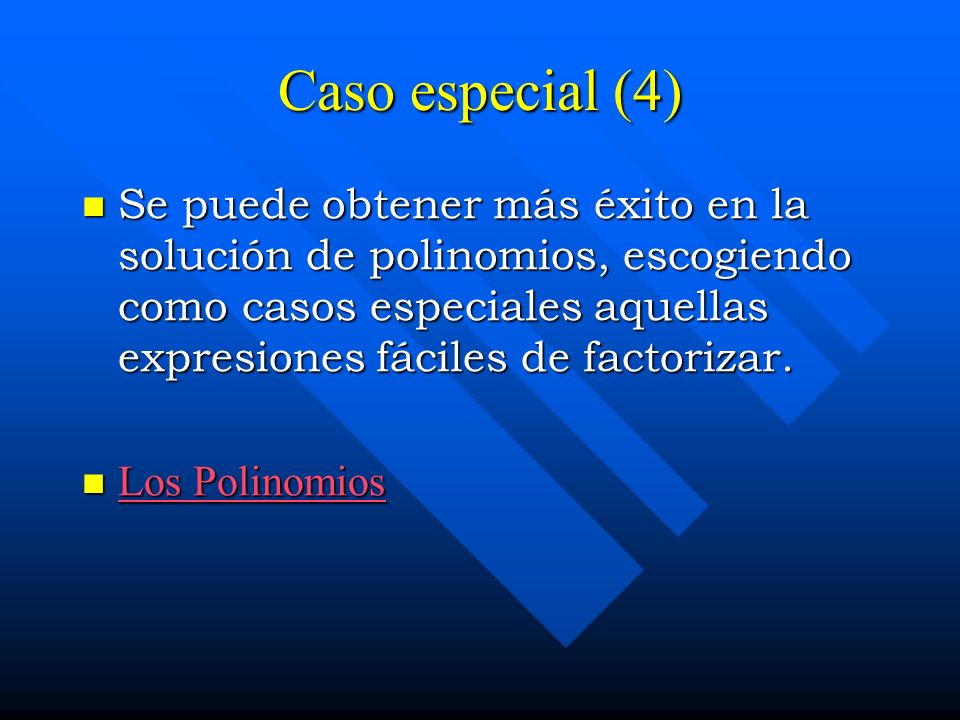 Caso especial (4)

Se puede obtener más éxito en la solución de polinomios, escogiendo como casos especiales aquellas expresiones fáciles de factorizar.

Los Polinomios